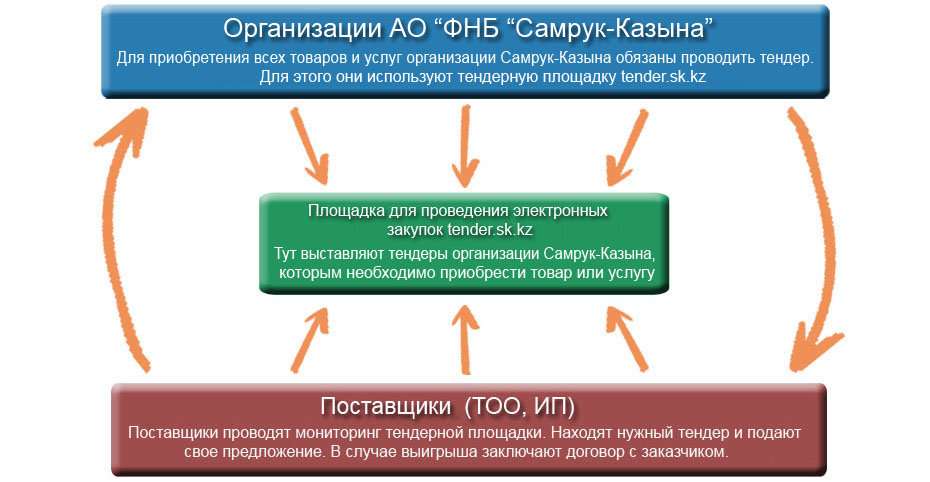 Организации АО “ФНБ “Самрук-Казына”

Для приобретения всех товаров и услуг организации Самрук-Казына обязаны проводить тендер. Для этого они используют тендерную площадку tender.sk.kz

Площадка для проведения электронных закупок tender.sk.kz

Тут выставляют тендеры организации Самрук-Казына, которым необходимо приобрести товар или услугу

Поставщики (ТОО, ИП)

Поставщики проводят мониторинг тендерной площадки. Находят нужный тендер и подают свое предложение. В случае выигрыша заключают договор с заказчиком.